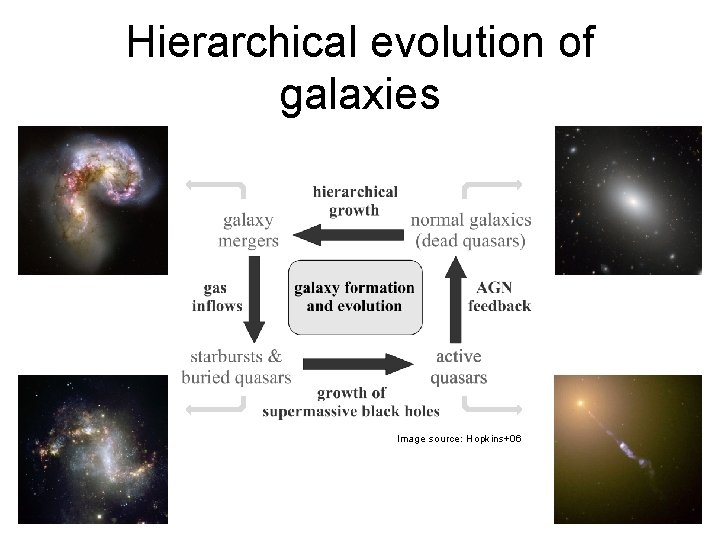 Hierarchical evolution of galaxies

hierarchical growth

galaxy mergers

normal galaxies (dead quasars)

gas inflows

galaxy formation and evolution

AGN feedback

starbursts & buried quasars

active quasars

growth of supermassive black holes

Image source: Hopkins+06